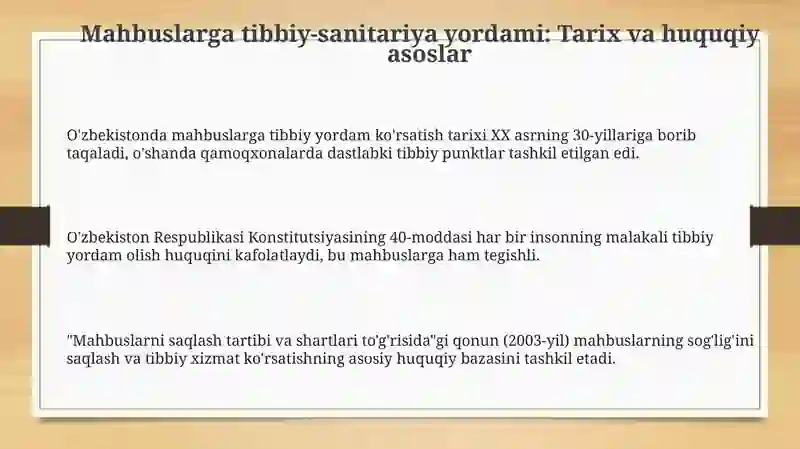 Mahbuslarga tibbiy-sanitariya yordami: Tarix va huquqiy asoslar

O'zbekistonda mahbuslarga tibbiy yordam ko'rsatish tarixi XX asrning 30-yillariga borib taqaladi, o'shanda qamoqxonalarda dastlabki tibbiy punktlar tashkil etilgan edi.

O'zbekiston Respublikasi Konstitutsiyasining 40-moddasi har bir insonning malakali tibbiy yordam olish huquqini kafolatlaydi, bu mahbuslarga ham tegishli.

"Mahbuslarni saqlash tartibi va shartlari to'g'risida"gi qonun (2003-yil) mahbuslarning sog'lig'ini saqlash va tibbiy xizmat ko'rsatishning asosiy huquqiy bazasini tashkil etadi.